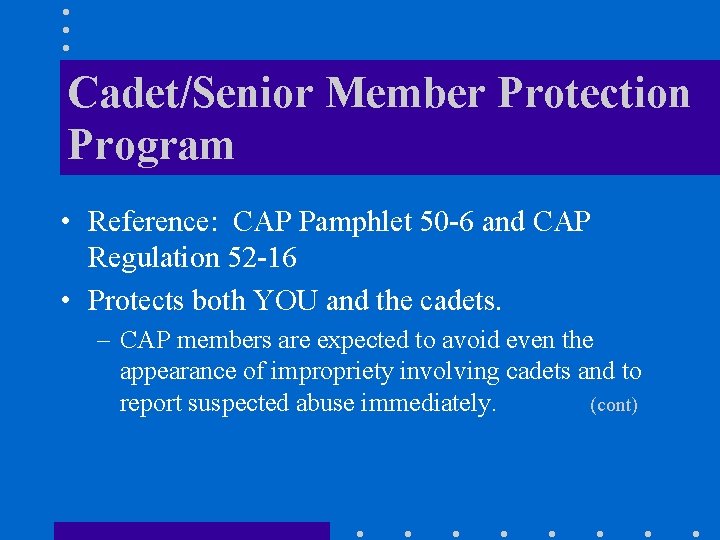 Cadet/Senior Member Protection Program

• Reference: CAP Pamphlet 50-6 and CAP Regulation 52-16

• Protects both YOU and the cadets.

– CAP members are expected to avoid even the appearance of impropriety involving cadets and to report suspected abuse immediately. (cont)